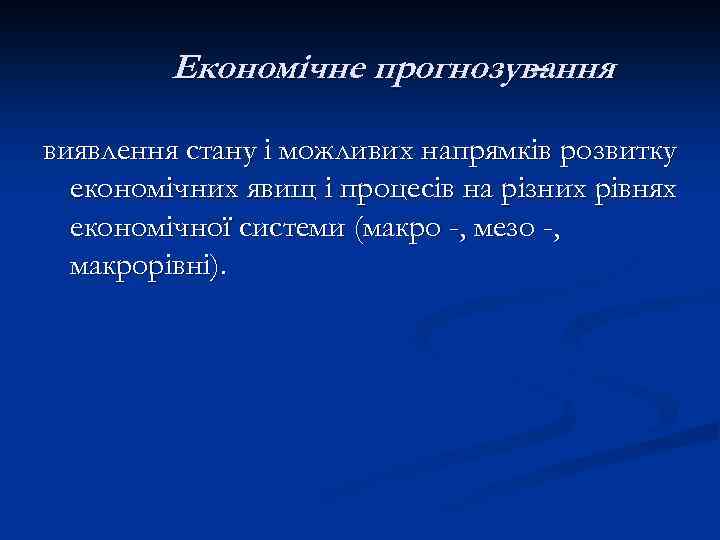 Економічне прогнозування

виявлення стану і можливих напрямків розвитку економічних явищ і процесів на різних рівнях економічної системи (макро -, мезо -, макрорівні).